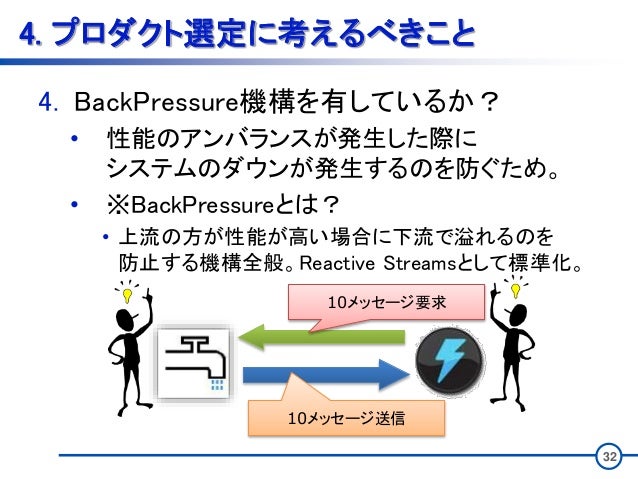 4. プロダクト選定に考えるべきこと

4. BackPressure機構を有しているか？

• 性能のアンバランスが発生した際にシステムのダウンが発生するのを防ぐため。

• ※BackPressureとは？

• 上流の方が性能が高い場合に下流で溢れるのを防止する機構全般。Reactive Streamsとして標準化。

10メッセージ要求

10メッセージ送信

32